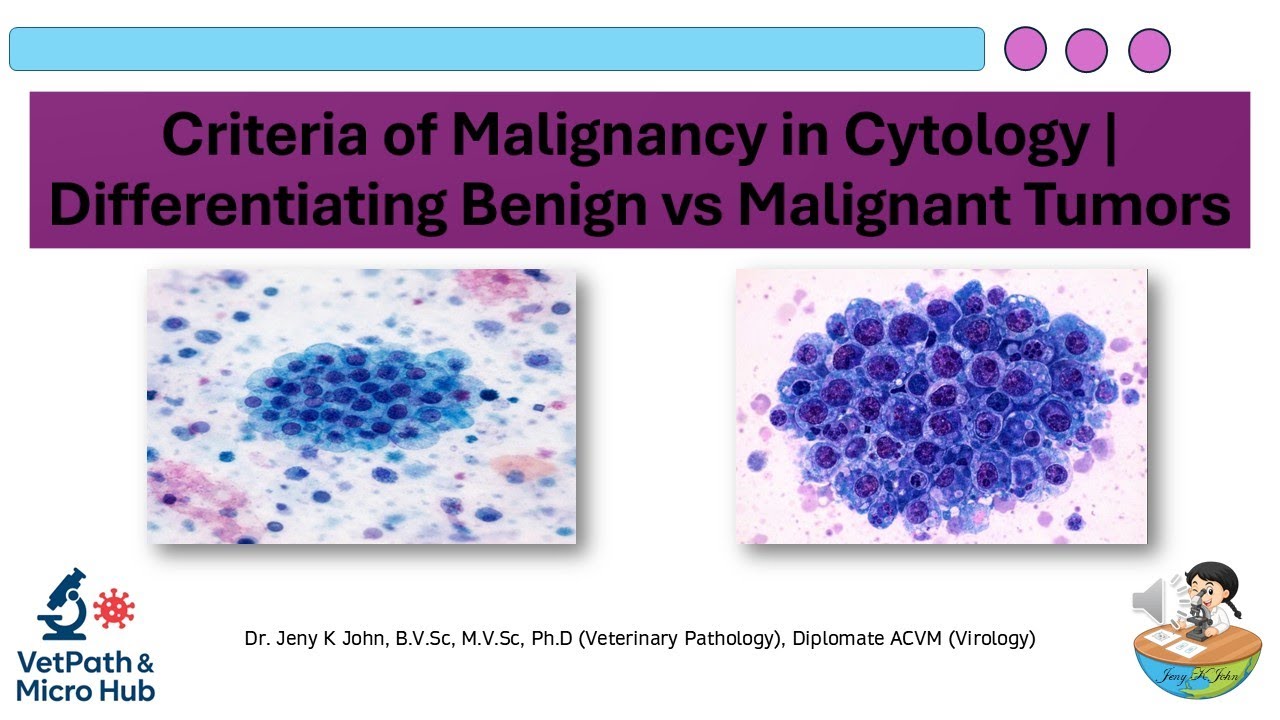 Criteria of Malignancy in Cytology | Differentiating Benign vs Malignant Tumors

VetPath & Micro Hub

Dr. Jeny K John, B.V.Sc, M.V.Sc, Ph.D (Veterinary Pathology), Diplomate ACVM (Virology)

Jeny K John